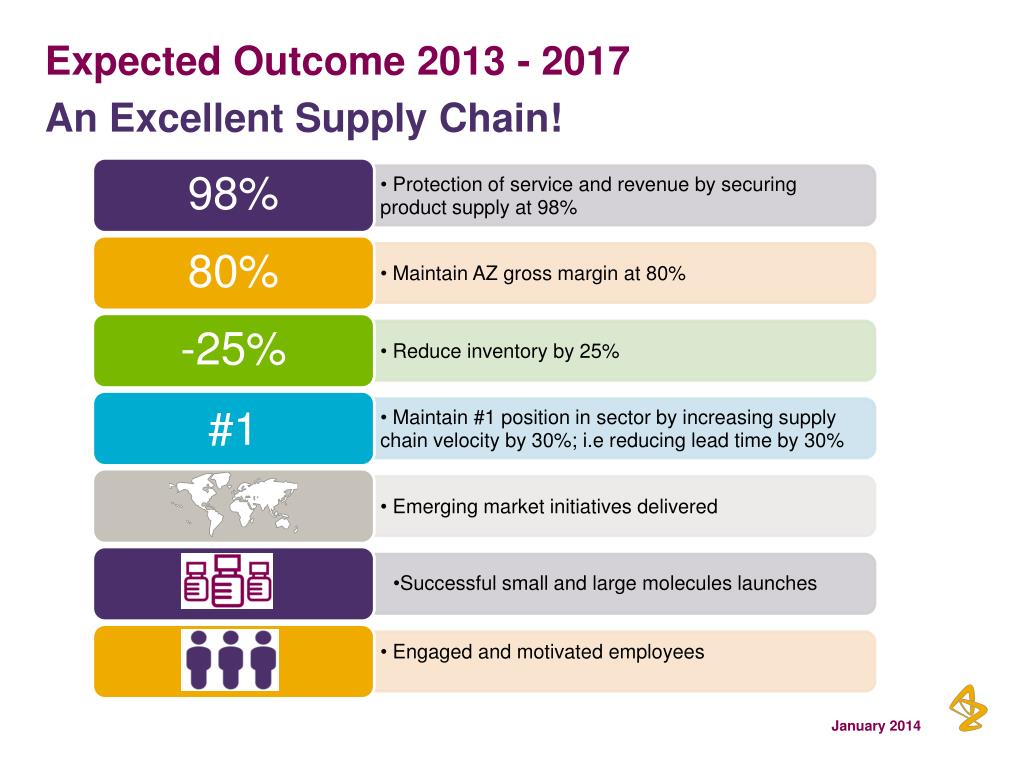 Expected Outcome 2013 - 2017
An Excellent Supply Chain!

98%
• Protection of service and revenue by securing product supply at 98%

80%
• Maintain AZ gross margin at 80%

-25%
• Reduce inventory by 25%

#1
• Maintain #1 position in sector by increasing supply chain velocity by 30%; i.e reducing lead time by 30%

• Emerging market initiatives delivered

•Successful small and large molecules launches

• Engaged and motivated employees

January 2014